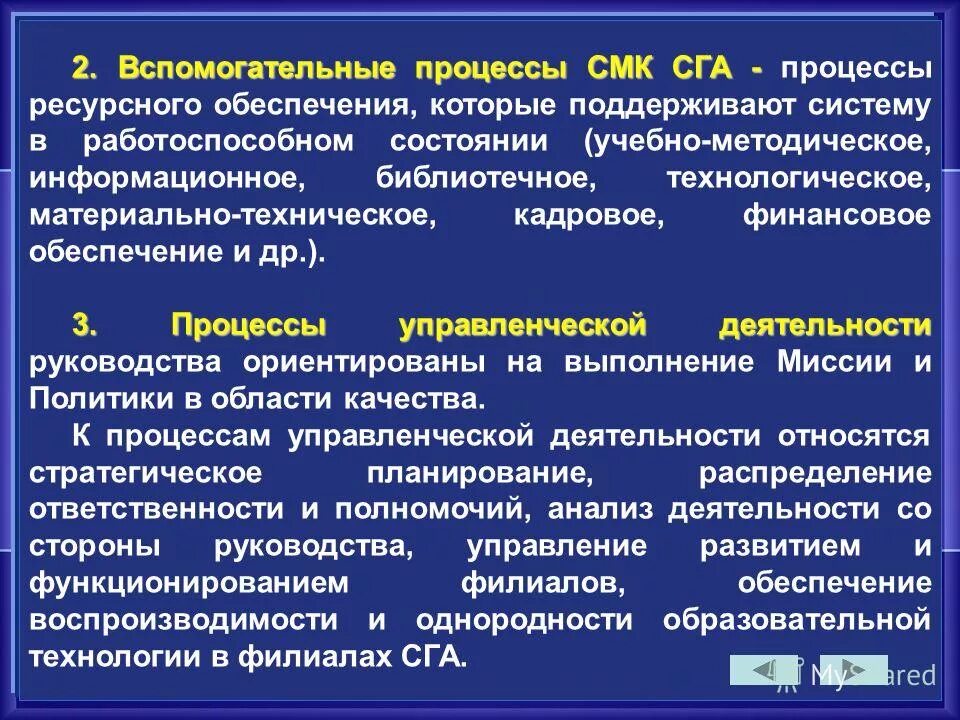 2. Вспомогательные процессы СМК СГА - процессы ресурсного обеспечения, которые поддерживают систему в работоспособном состоянии (учебно-методическое, информационное, библиотечное, технологическое, материально-техническое, кадровое, финансовое обеспечение и др.).

3. Процессы управленческой деятельности руководства ориентированы на выполнение Миссии и Политики в области качества.

К процессам управленческой деятельности относятся стратегическое планирование, распределение ответственности и полномочий, анализ деятельности со стороны руководства, управление развитием и функционированием филиалов, обеспечение воспроизводимости и однородности образовательной технологии в филиалах СГА.

MyShared